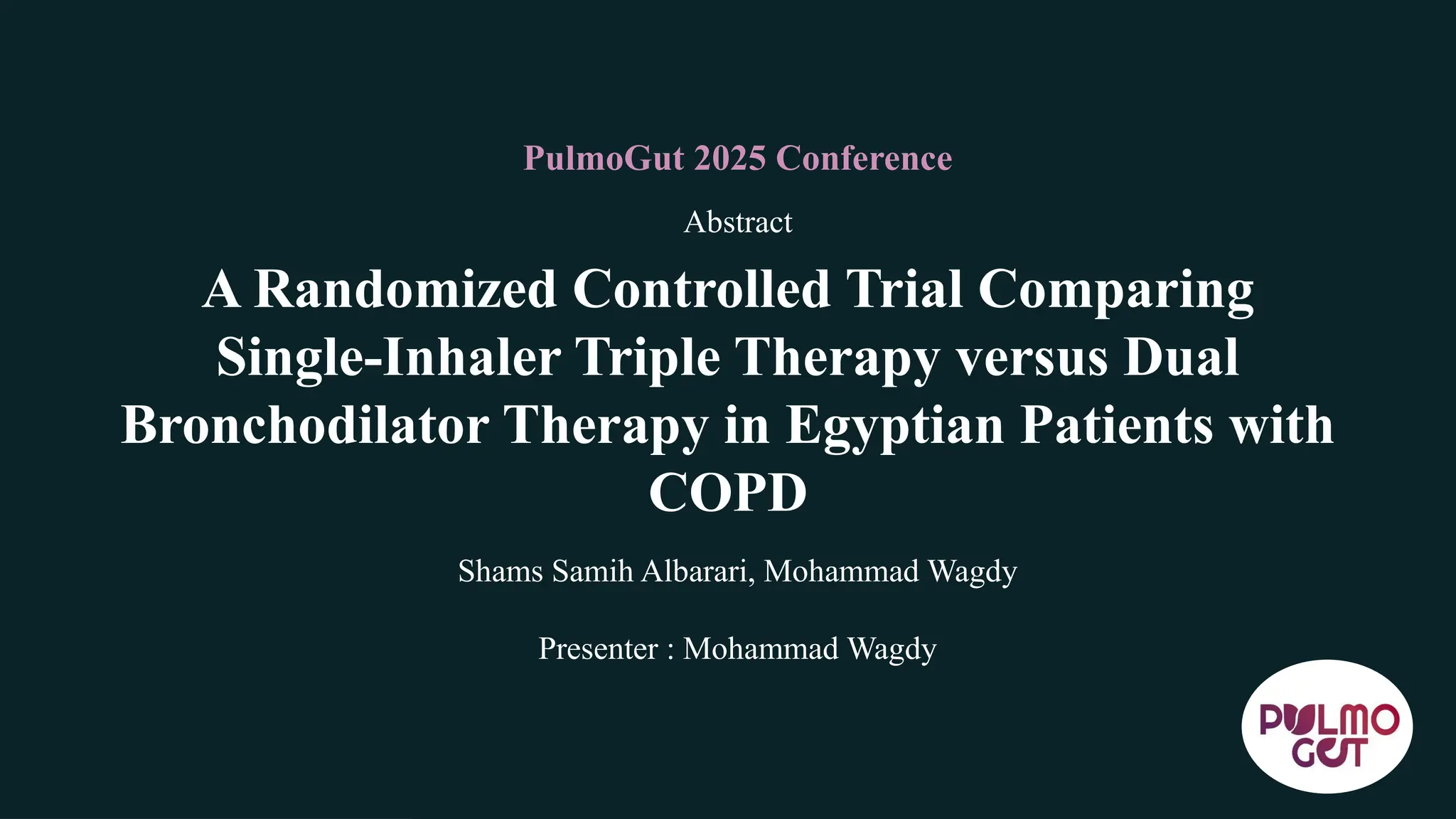 PulmoGut 2025 Conference

Abstract

A Randomized Controlled Trial Comparing Single-Inhaler Triple Therapy versus Dual Bronchodilator Therapy in Egyptian Patients with COPD

Shams Samih Albarari, Mohammad Wagdy

Presenter : Mohammad Wagdy

PULMO GUT